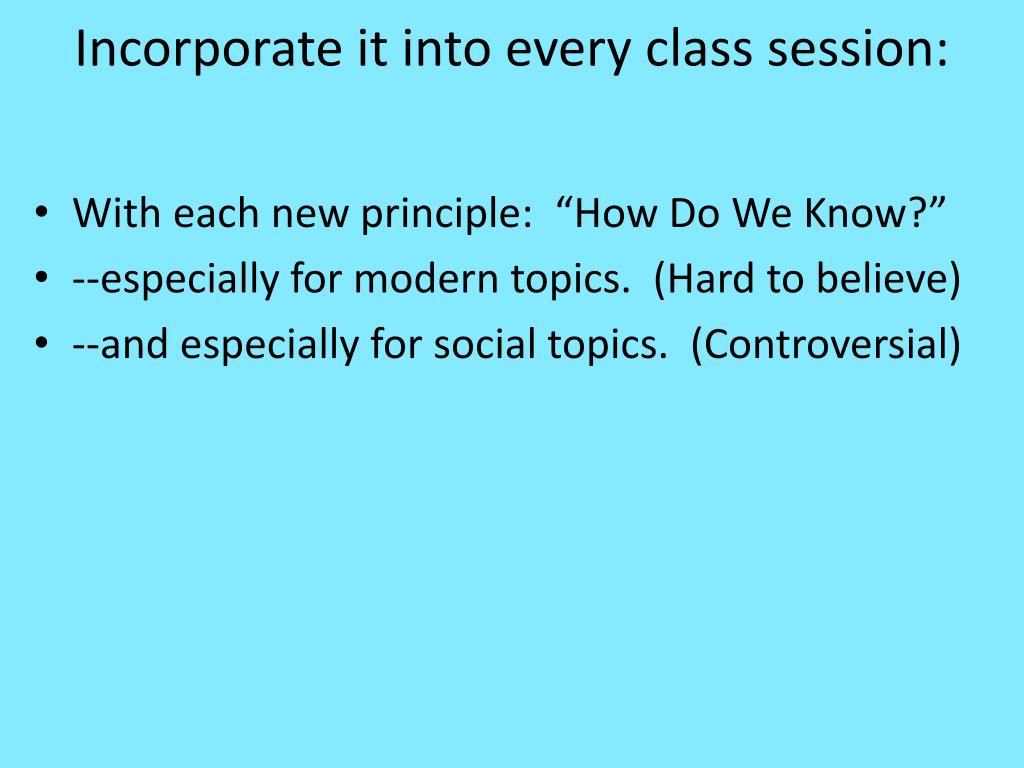 Incorporate it into every class session:

• With each new principle: “How Do We Know?”
• --especially for modern topics. (Hard to believe)
• --and especially for social topics. (Controversial)